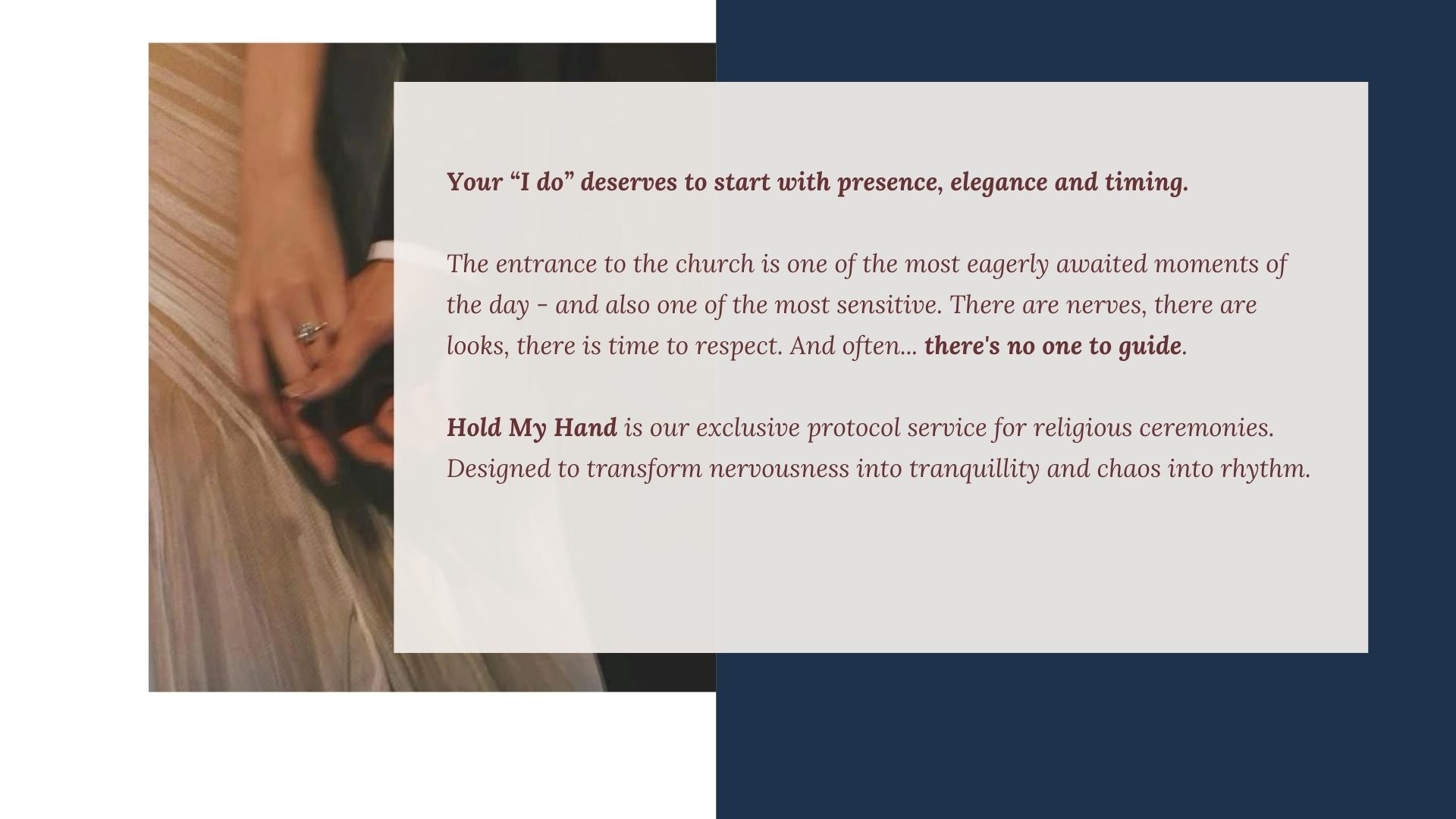 Your “I do” deserves to start with presence, elegance and timing.

The entrance to the church is one of the most eagerly awaited moments of the day – and also one of the most sensitive. There are nerves, there are looks, there is time to respect. And often... there's no one to guide.

Hold My Hand is our exclusive protocol service for religious ceremonies. Designed to transform nervousness into tranquillity and chaos into rhythm.